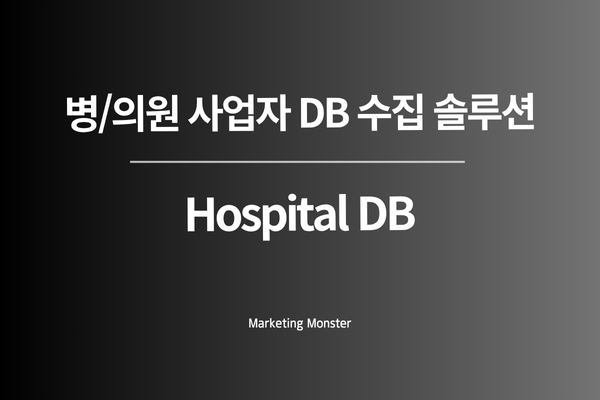 병/의원 사업자 DB 수집 솔루션

Hospital DB

Marketing Monster